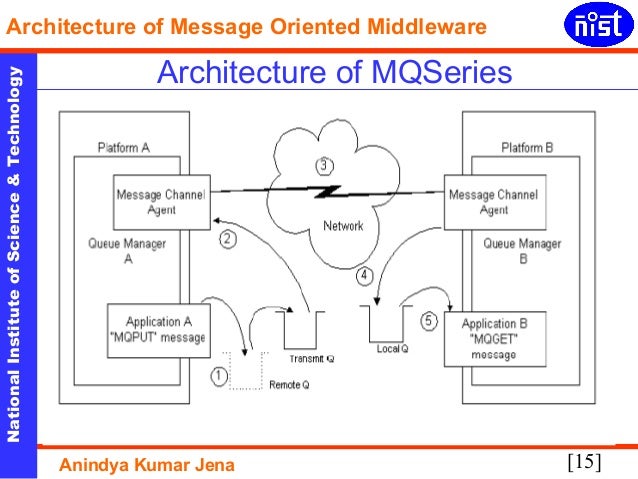 Architecture of Message Oriented Middleware

nist

National Institute of Science & Technology

Architecture of MQSeries

Platform A

Message Channel Agent

Queue Manager A

Application A "MQPUT" message

1

Remote Q

2

Transmit Q

3

Network

4

Local Q

5

Platform B

Message Channel Agent

Queue Manager B

Application B "MQGET" message

Anindya Kumar Jena

[15]